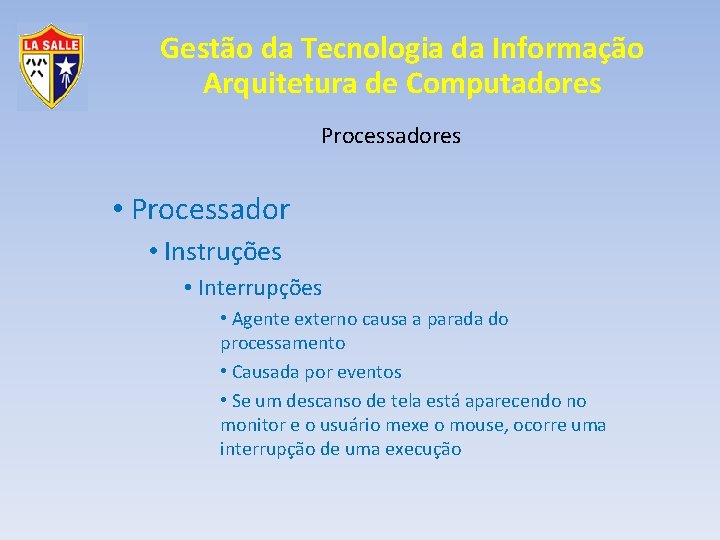 LA SALLE

Gestão da Tecnologia da Informação
Arquitetura de Computadores

Processadores

• Processador
• Instruções
• Interrupções
• Agente externo causa a parada do processamento
• Causada por eventos
• Se um descanso de tela está aparecendo no monitor e o usuário mexe o mouse, ocorre uma interrupção de uma execução